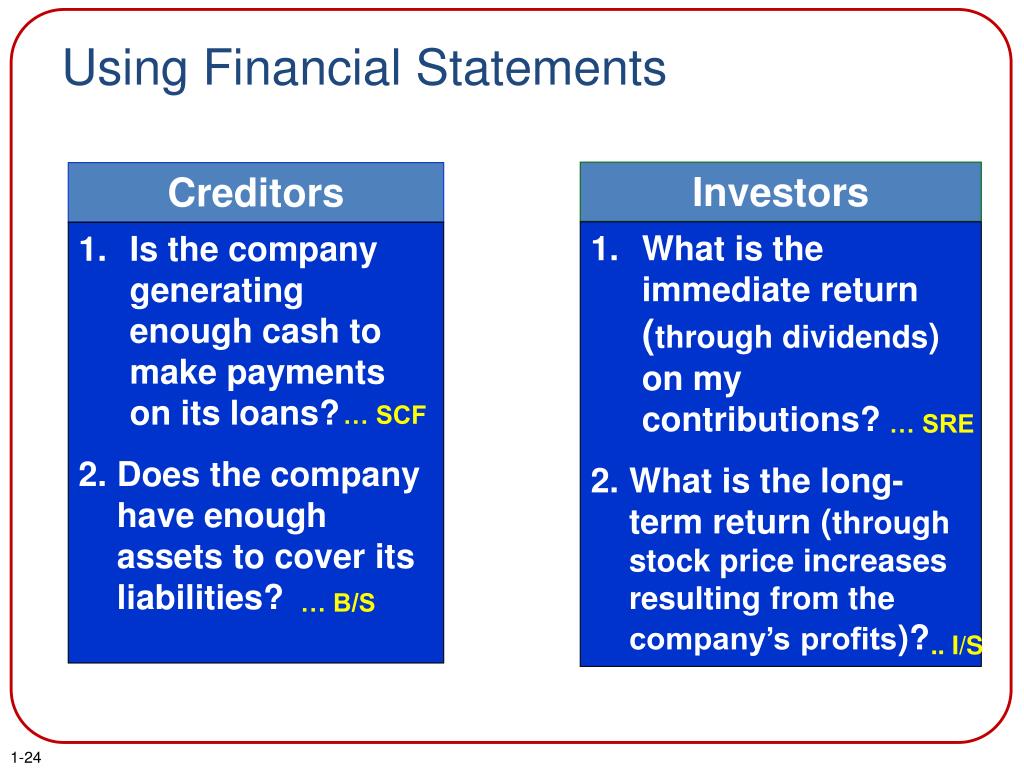 Using Financial Statements

Creditors

1. Is the company generating enough cash to make payments on its loans? … SCF

2. Does the company have enough assets to cover its liabilities? … B/S

Investors

1. What is the immediate return (through dividends) on my contributions? … SRE

2. What is the long-term return (through stock price increases resulting from the company's profits)? .. I/S

1-24